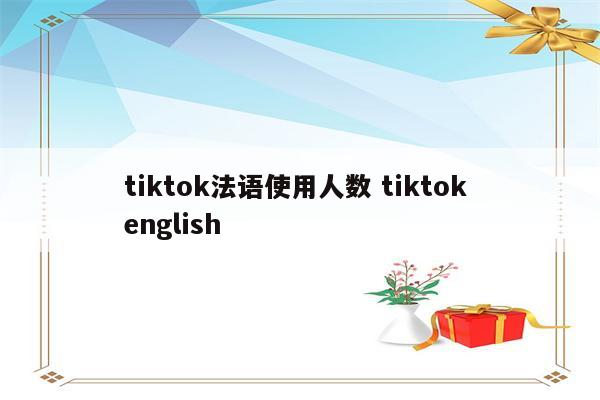 tiktok法语使用人数 tiktok english